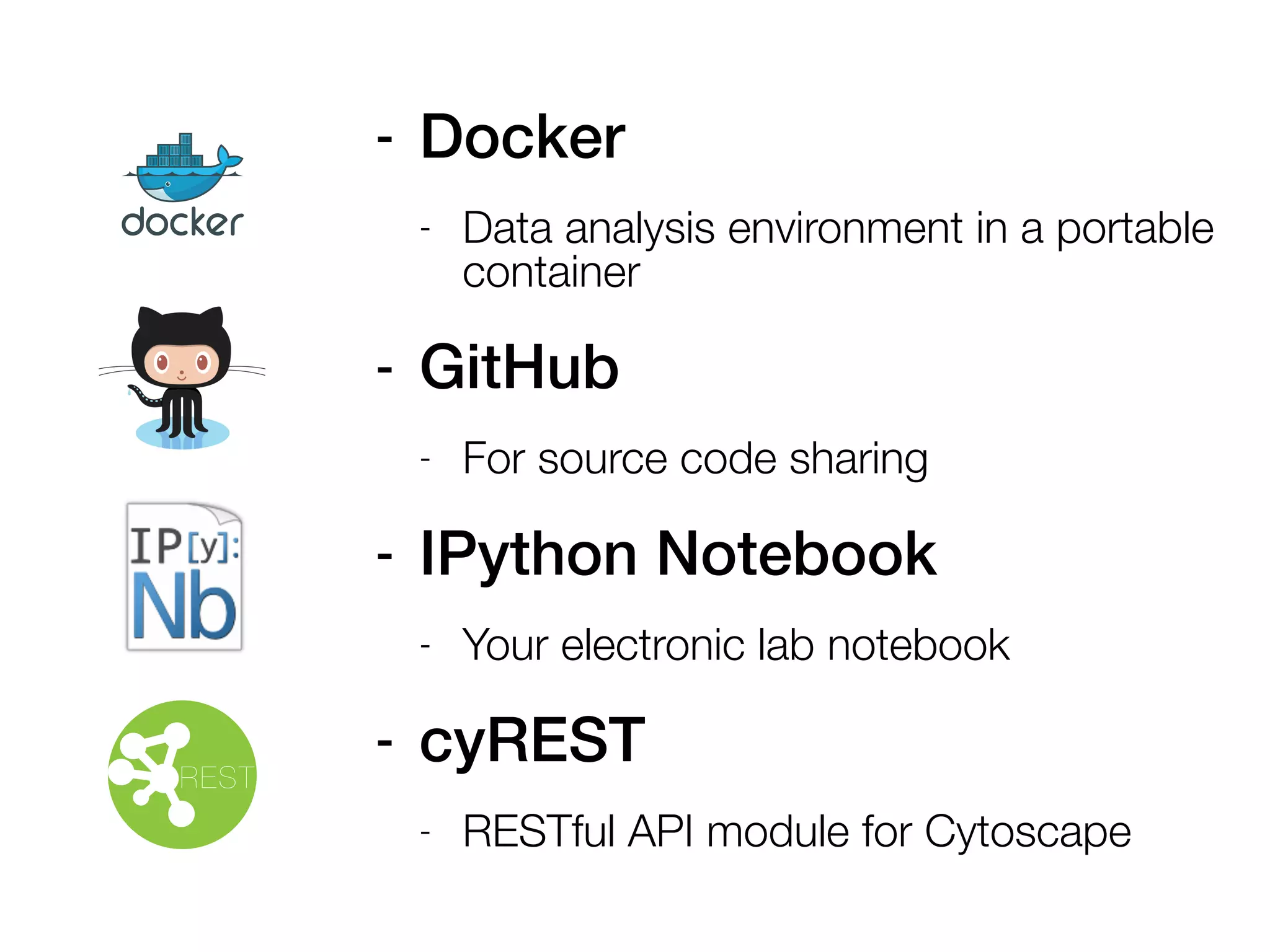 docker

- Docker

- Data analysis environment in a portable container

- GitHub

- For source code sharing

IP[y]:
Nb

- IPython Notebook

- Your electronic lab notebook

REST

- cyREST

- RESTful API module for Cytoscape